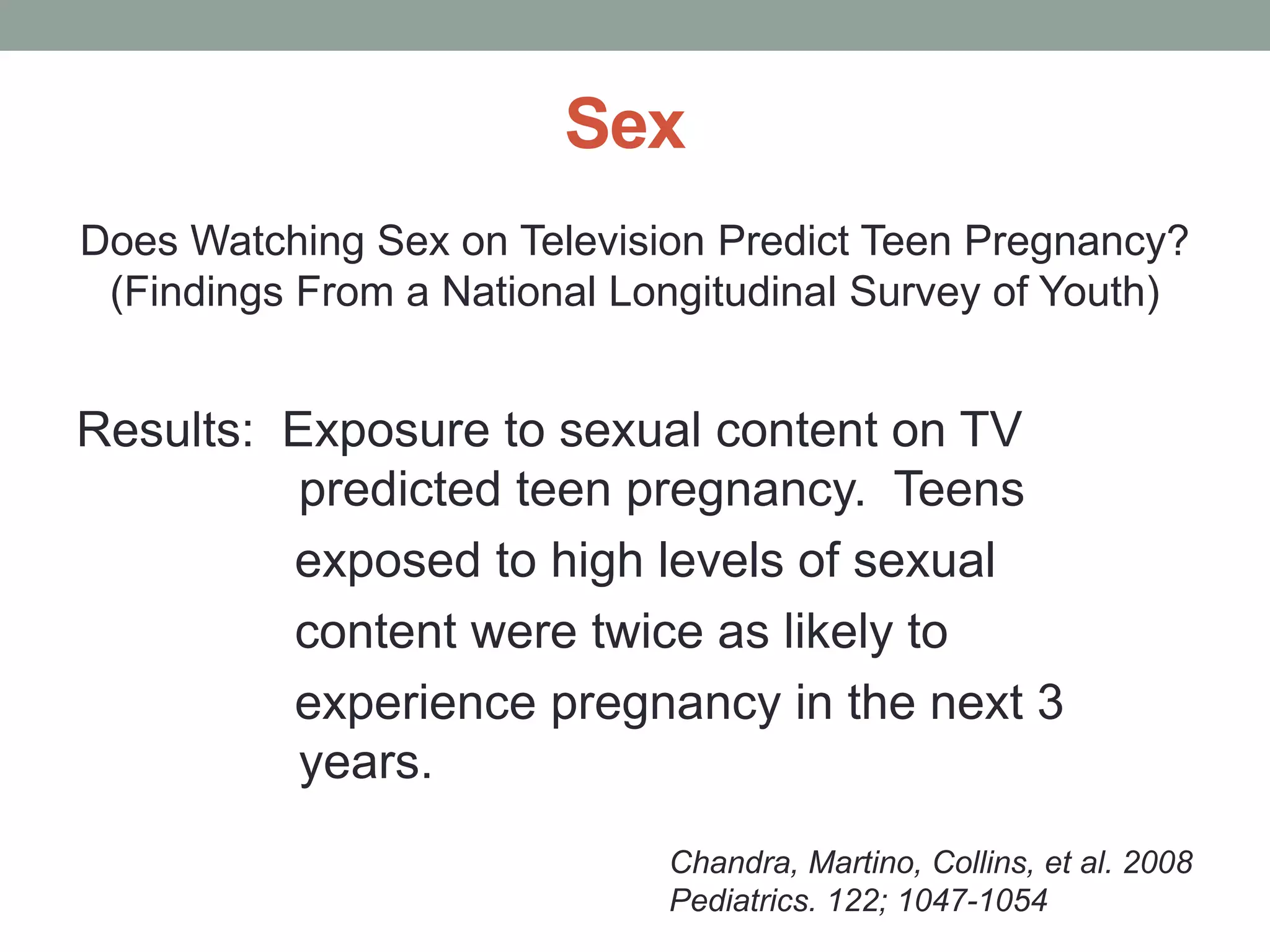 Sex

Does Watching Sex on Television Predict Teen Pregnancy?
(Findings From a National Longitudinal Survey of Youth)

Results: Exposure to sexual content on TV predicted teen pregnancy. Teens exposed to high levels of sexual content were twice as likely to experience pregnancy in the next 3 years.

Chandra, Martino, Collins, et al. 2008
Pediatrics. 122; 1047-1054